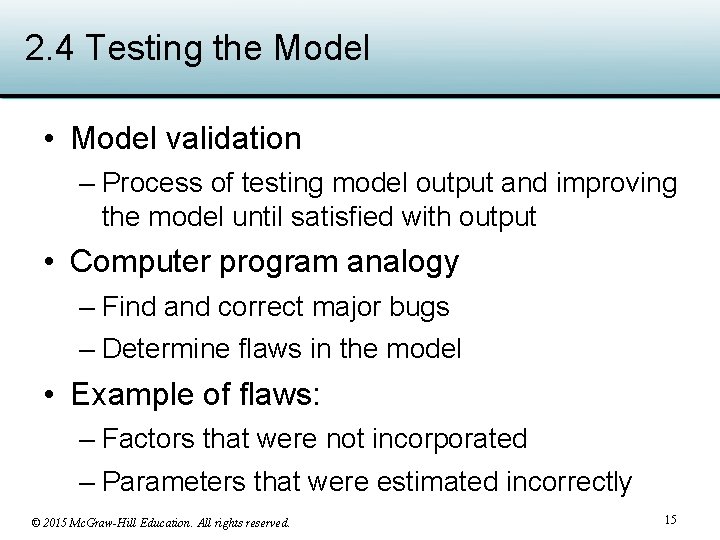 2.4 Testing the Model

• Model validation
– Process of testing model output and improving the model until satisfied with output
• Computer program analogy
– Find and correct major bugs
– Determine flaws in the model
• Example of flaws:
– Factors that were not incorporated
– Parameters that were estimated incorrectly

© 2015 McGraw-Hill Education. All rights reserved.

15